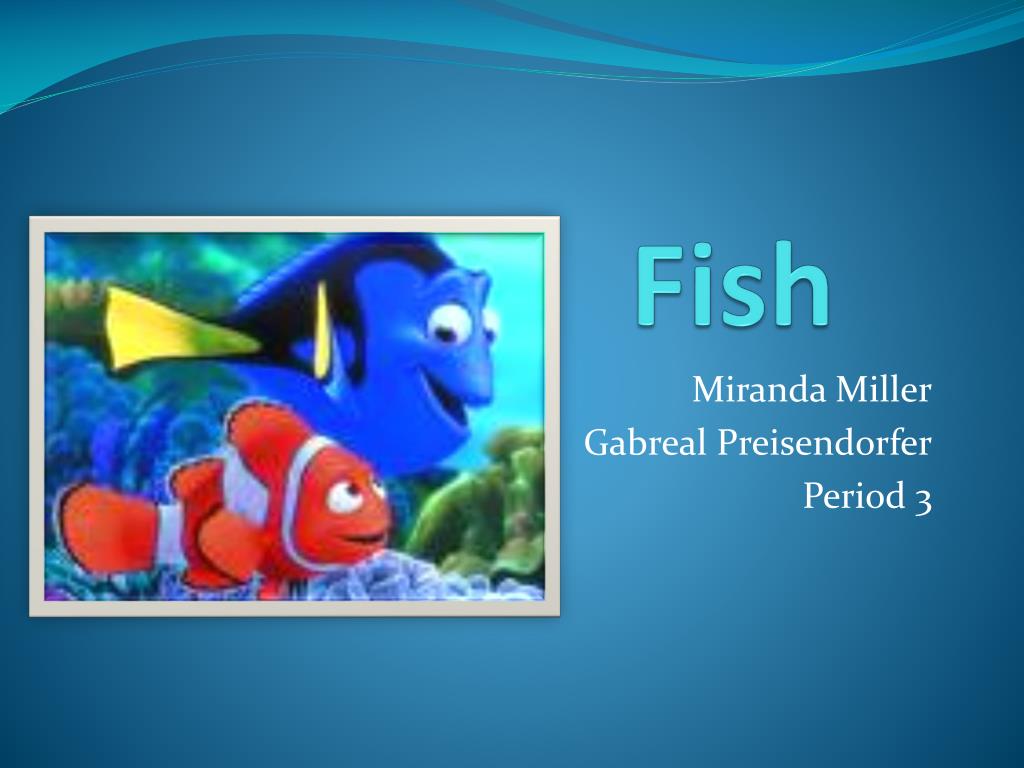 Fish

Miranda Miller
Gabreal Preisendorfer
Period 3